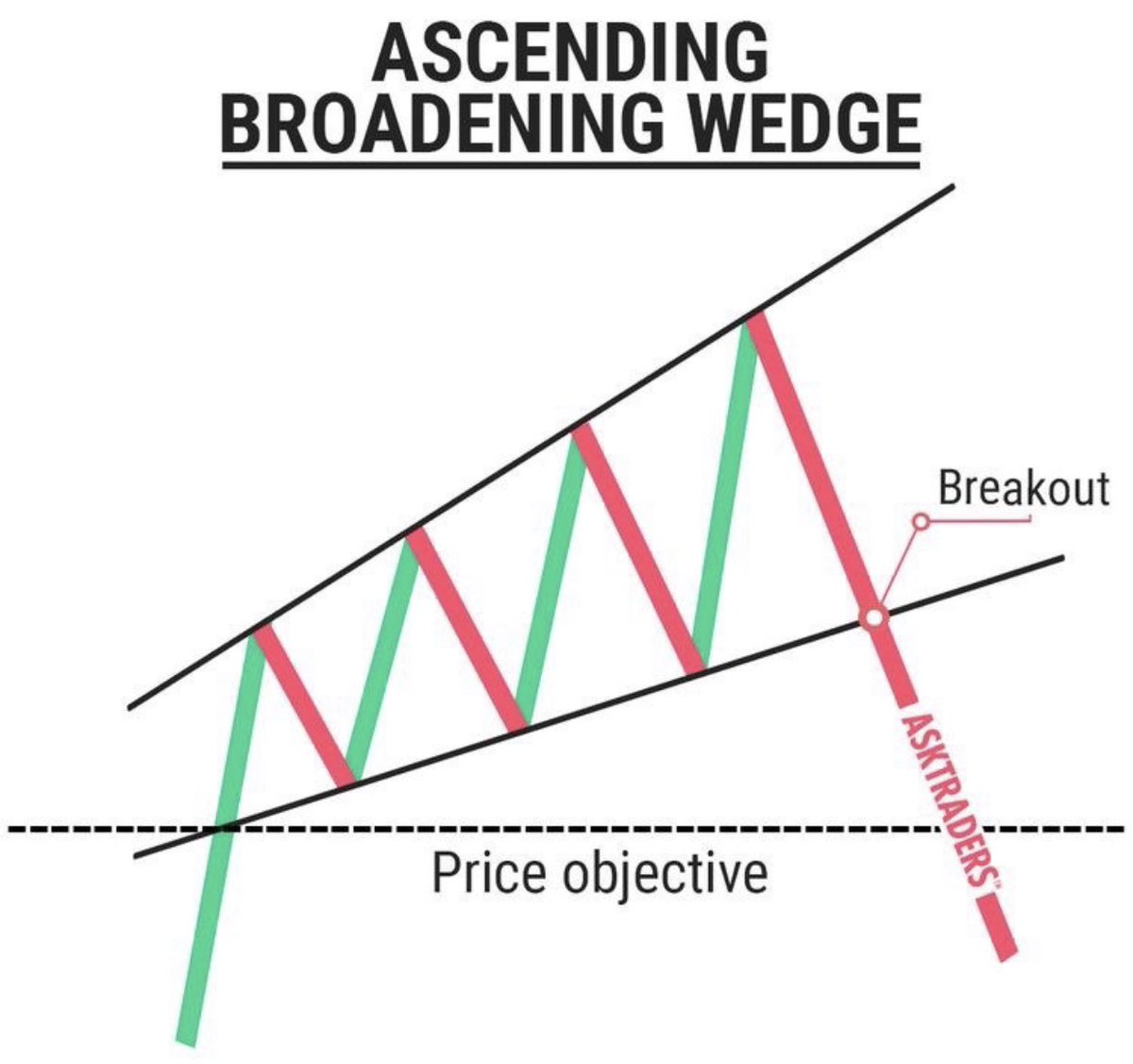 ASCENDING BROADENING WEDGE

Breakout

ASKTRADERS™

Price objective